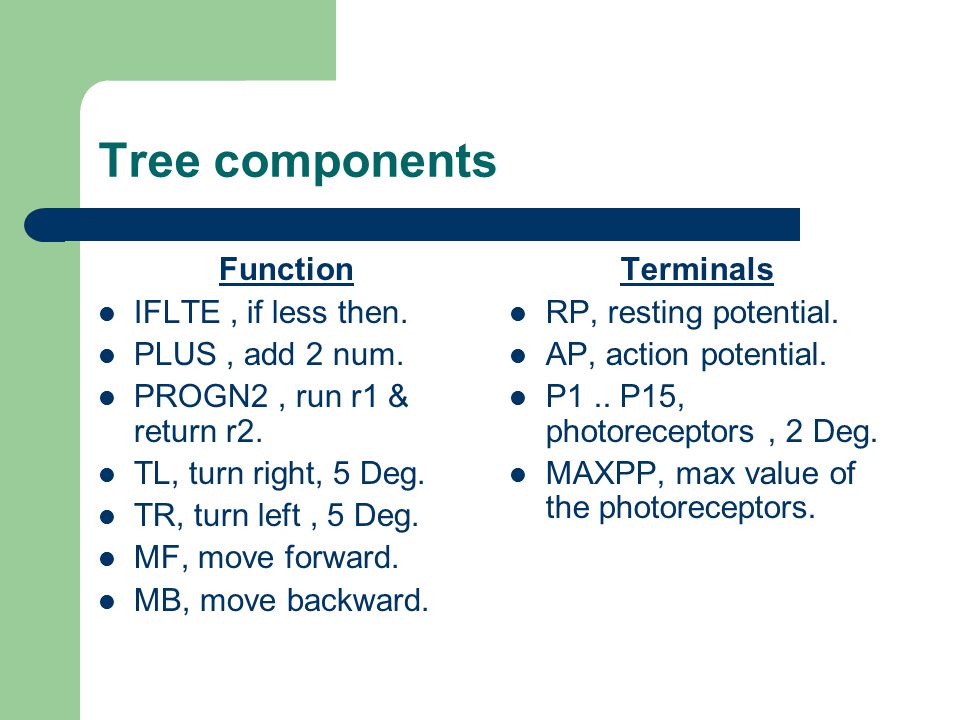 Tree components

Function

- IFLTE , if less then.
- PLUS , add 2 num.
- PROGN2 , run r1 & return r2.
- TL, turn right, 5 Deg.
- TR, turn left , 5 Deg.
- MF, move forward.
- MB, move backward.

Terminals

- RP, resting potential.
- AP, action potential.
- P1 .. P15, photoreceptors , 2 Deg.
- MAXPP, max value of the photoreceptors.